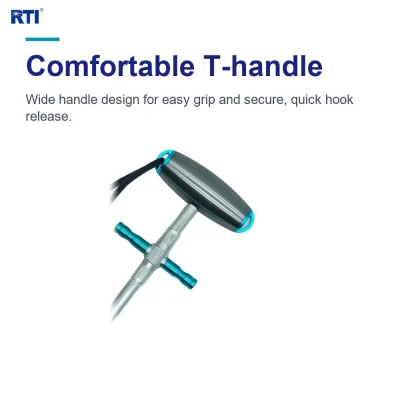 RTI®

Comfortable T-handle

Wide handle design for easy grip and secure, quick hook release.